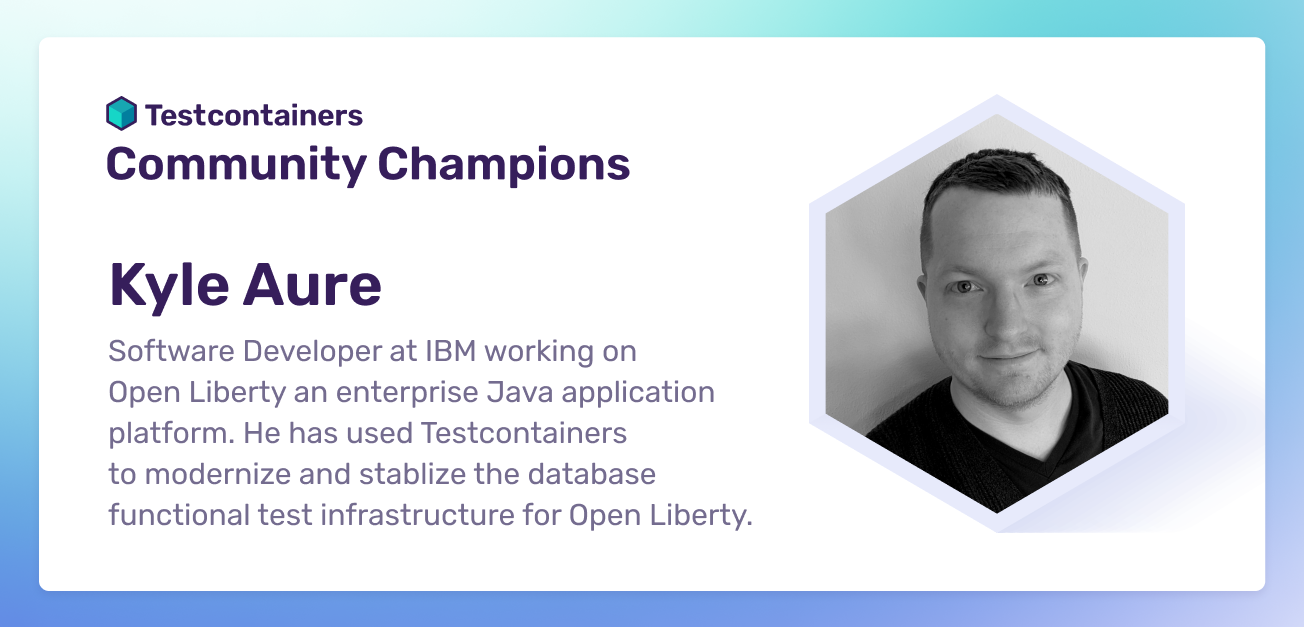 Testcontainers
Community Champions

Kyle Aure

Software Developer at IBM working on Open Liberty an enterprise Java application platform. He has used Testcontainers to modernize and stablize the database functional test infrastructure for Open Liberty.